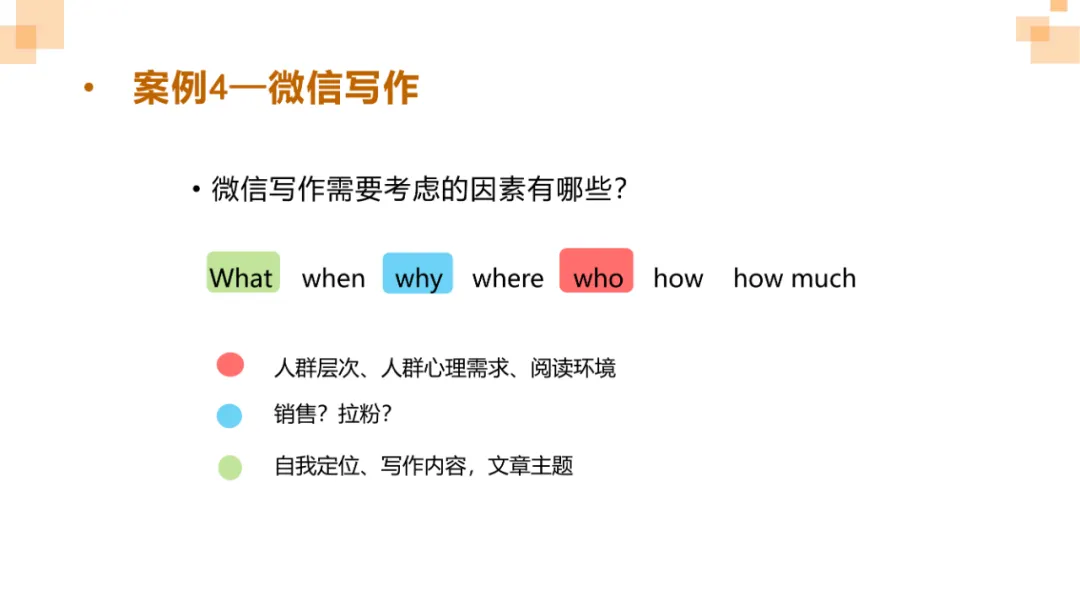 • 案例4—微信写作

• 微信写作需要考虑的因素有哪些?

What when why where who how how much

人群层次、人群心理需求、阅读环境

销售?拉粉?

自我定位、写作内容,文章主题